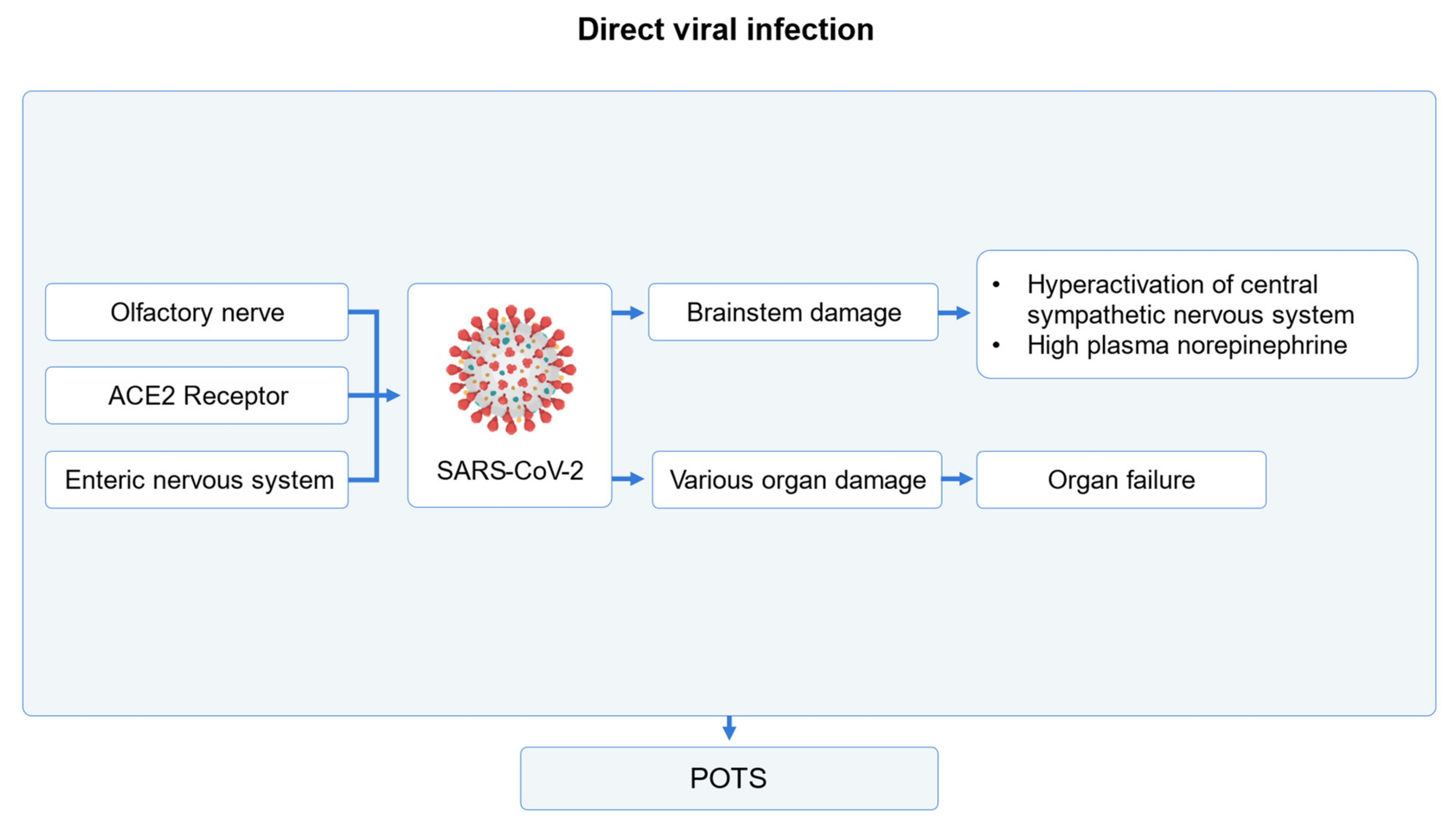 Direct viral infection

Olfactory nerve

ACE2 Receptor

Enteric nervous system

SARS-CoV-2

Brainstem damage

• Hyperactivation of central sympathetic nervous system
• High plasma norepinephrine

Various organ damage

Organ failure

POTS